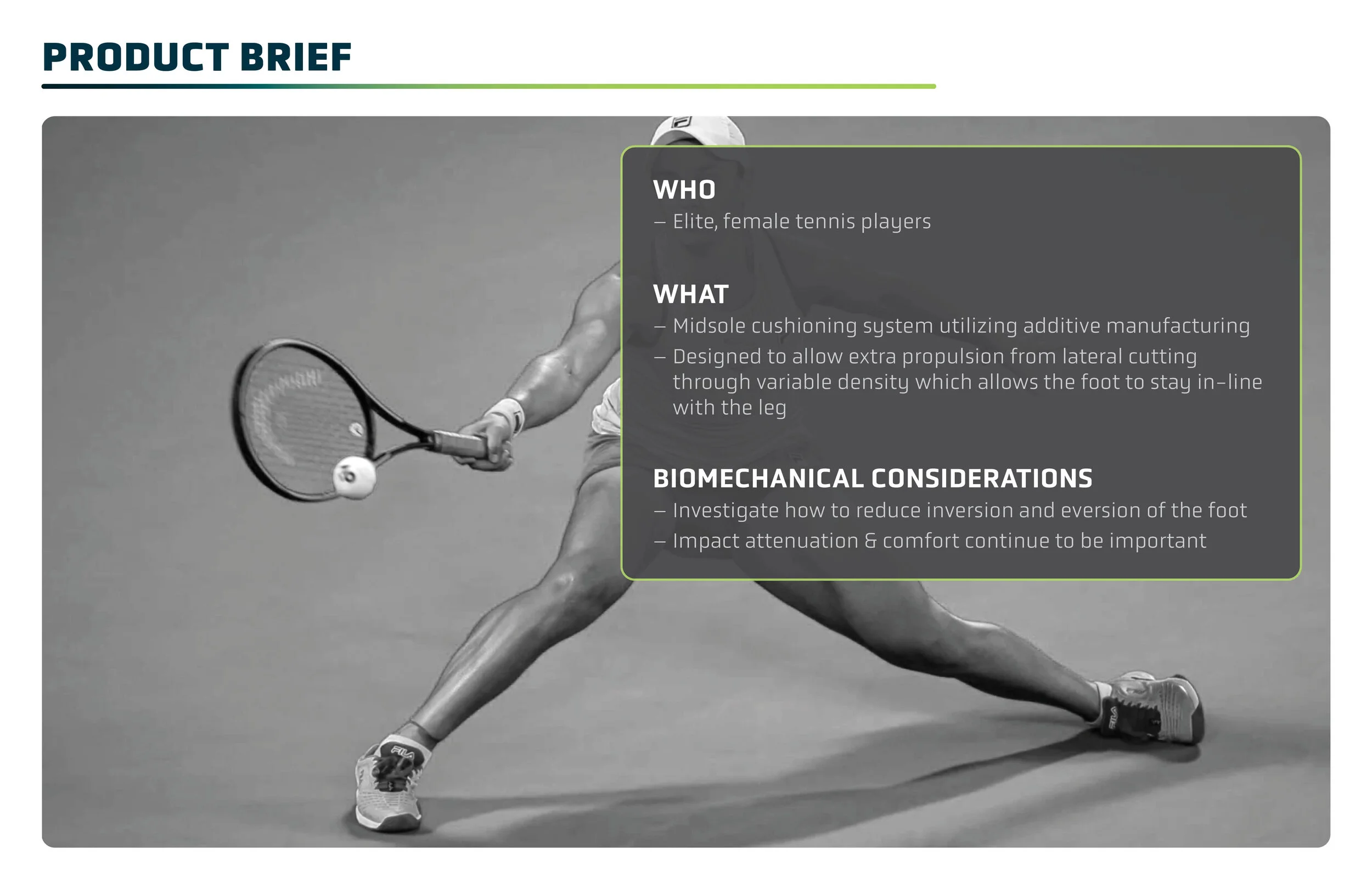 PRODUCT BRIEF

WHO
– Elite, female tennis players

WHAT
– Midsole cushioning system utilizing additive manufacturing
– Designed to allow extra propulsion from lateral cutting through variable density which allows the foot to stay in-line with the leg

BIOMECHANICAL CONSIDERATIONS
– Investigate how to reduce inversion and eversion of the foot
– Impact attenuation & comfort continue to be important

FILA

FILA